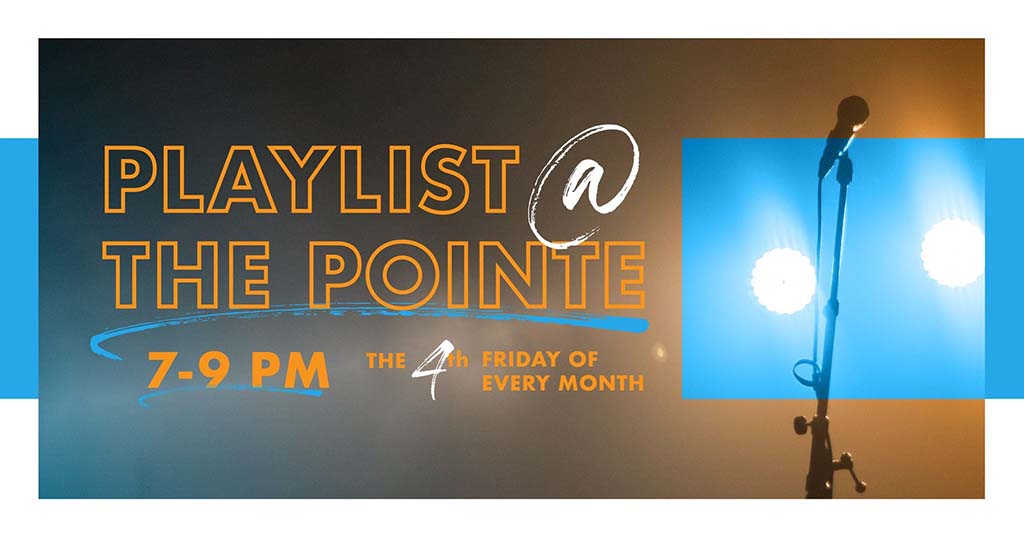 PLAYLIST @ THE POINTE

7-9 PM

THE 4th FRIDAY OF EVERY MONTH